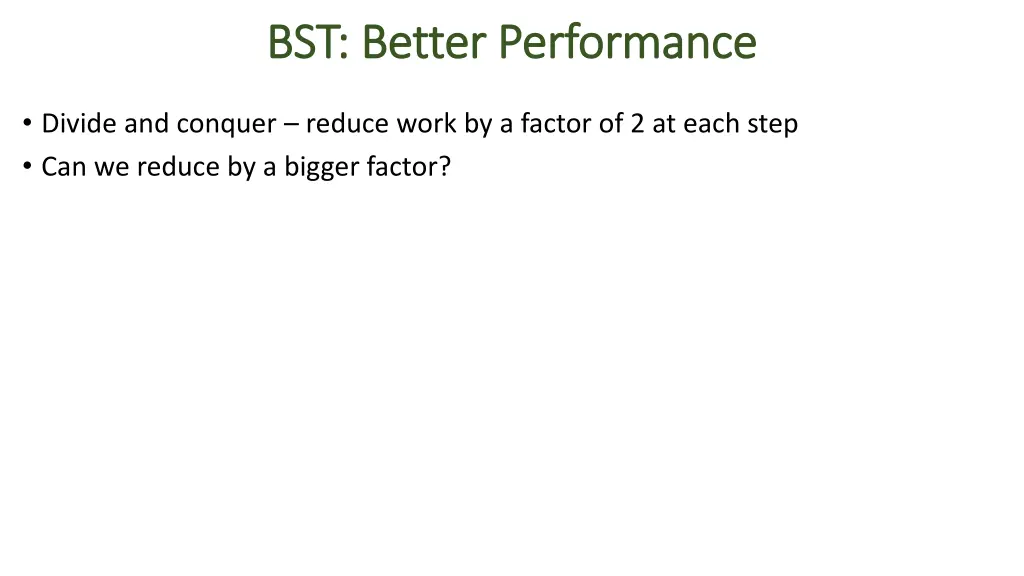 BST: Better Performance

• Divide and conquer – reduce work by a factor of 2 at each step
• Can we reduce by a bigger factor?